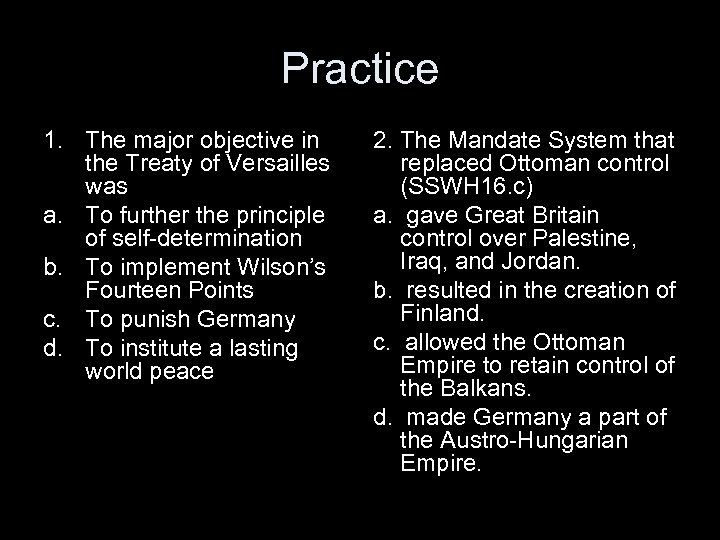 Practice

1. The major objective in the Treaty of Versailles was
a. To further the principle of self-determination
b. To implement Wilson's Fourteen Points
c. To punish Germany
d. To institute a lasting world peace

2. The Mandate System that replaced Ottoman control (SSWH16.c)
a. gave Great Britain control over Palestine, Iraq, and Jordan.
b. resulted in the creation of Finland.
c. allowed the Ottoman Empire to retain control of the Balkans.
d. made Germany a part of the Austro-Hungarian Empire.